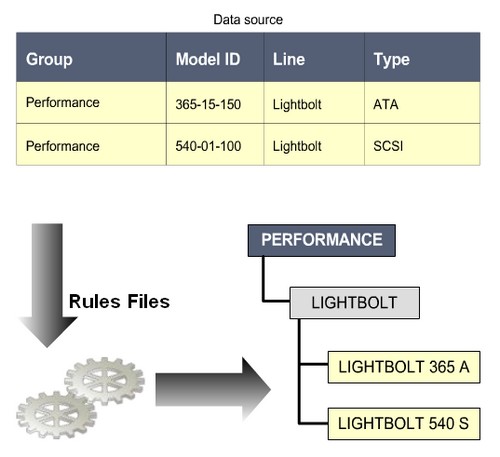 Data source

| Group | Model ID | Line | Type |
|---|---|---|---|
| Performance | 365-15-150 | Lightbolt | ATA |
| Performance | 540-01-100 | Lightbolt | SCSI |

Rules Files

PERFORMANCE

LIGHTBOLT

LIGHTBOLT 365 A

LIGHTBOLT 540 S